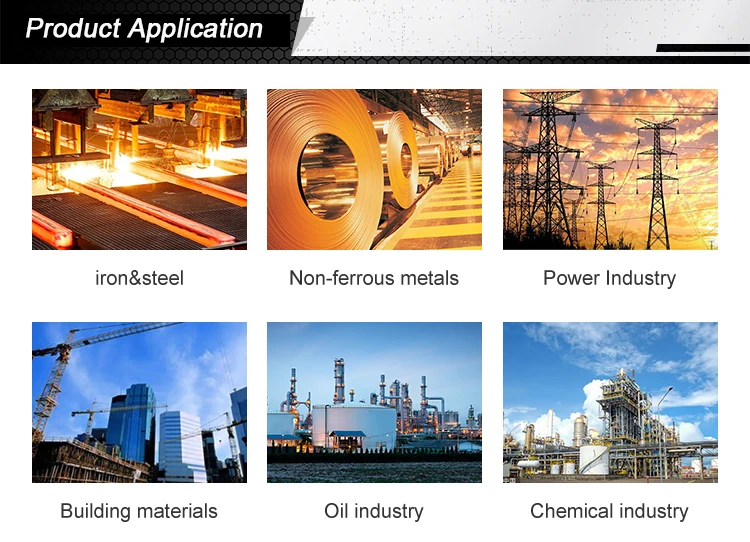 Product Application

iron&steel

Non-ferrous metals

Power Industry

Building materials

Oil industry

Chemical industry